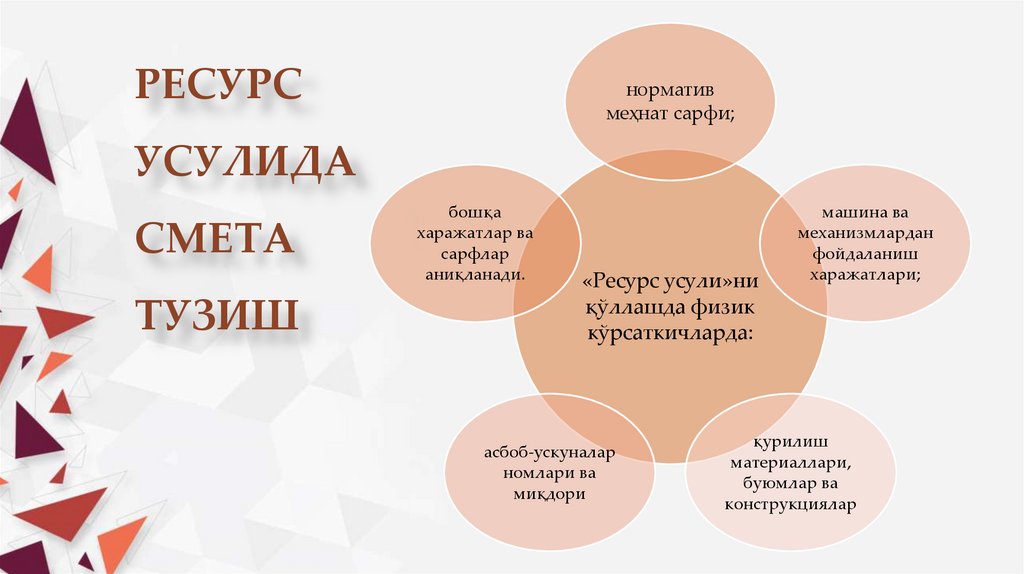 РЕСУРС УСУЛИДА СМЕТА ТУЗИШ

«Ресурс усули»ни қўллашда физик кўрсаткичларда:

норматив меҳнат сарфи;

машина ва механизмлардан фойдаланиш харажатлари;

қурилиш материаллари, буюмлар ва конструкциялар

асбоб-ускуналар номлари ва миқдори

бошқа харажатлар ва сарфлар аниқланади.